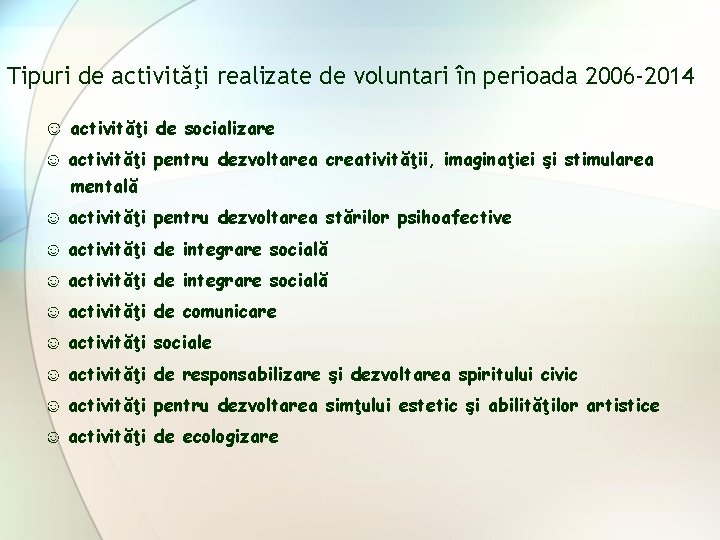 Tipuri de activităţi realizate de voluntari în perioada 2006-2014

☺ activităţi de socializare
☺ activităţi pentru dezvoltarea creativităţii, imaginaţiei şi stimularea mentală
☺ activităţi pentru dezvoltarea stărilor psihoafective
☺ activităţi de integrare socială
☺ activităţi de integrare socială
☺ activităţi de comunicare
☺ activităţi sociale
☺ activităţi de responsabilizare şi dezvoltarea spiritului civic
☺ activităţi pentru dezvoltarea simţului estetic şi abilităţilor artistice
☺ activităţi de ecologizare